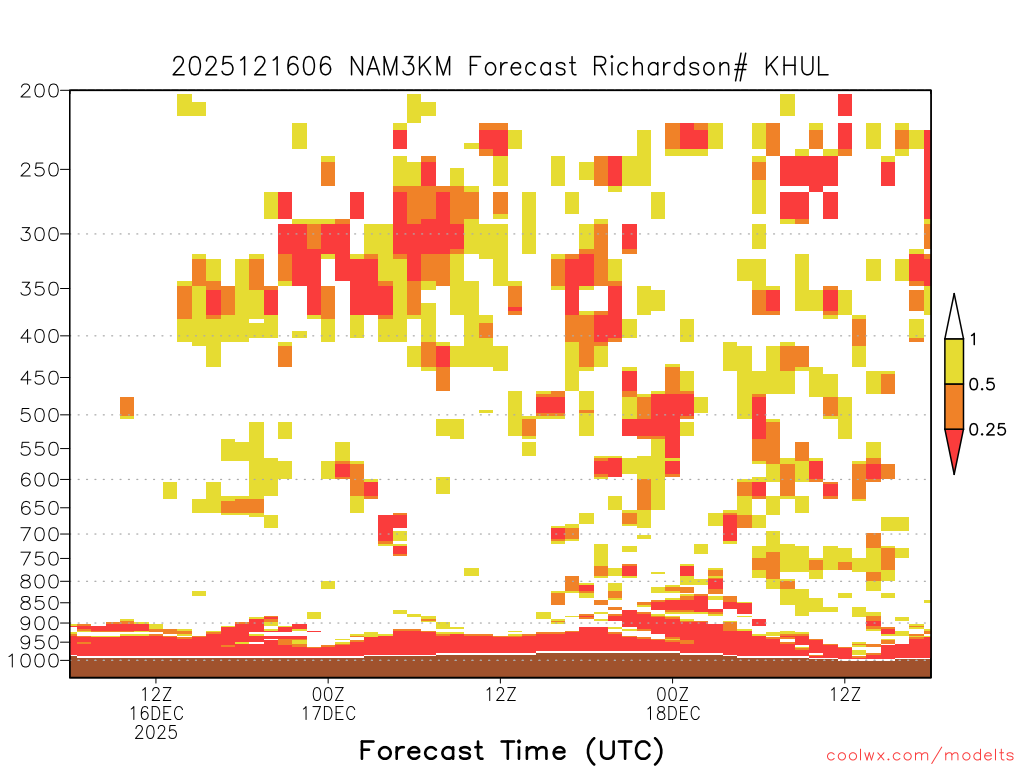 2025121606 NAM3KM Forecast Richardson# KHUL

200
250
300
350
400
450
500
550
600
650
700
750
800
850
900
950
1000

1
0.5
0.25

12Z
16DEC
2025
00Z
17DEC
12Z
00Z
18DEC
12Z

Forecast Time (UTC)

coolwx.com/modelts